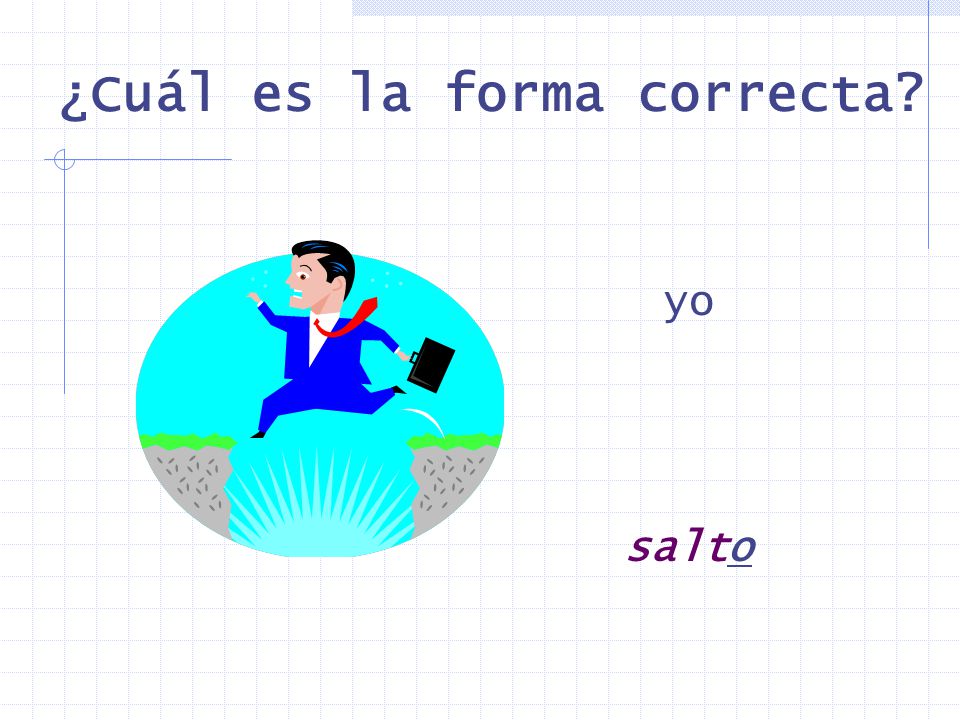 ¿Cuál es la forma correcta?

yo

salto